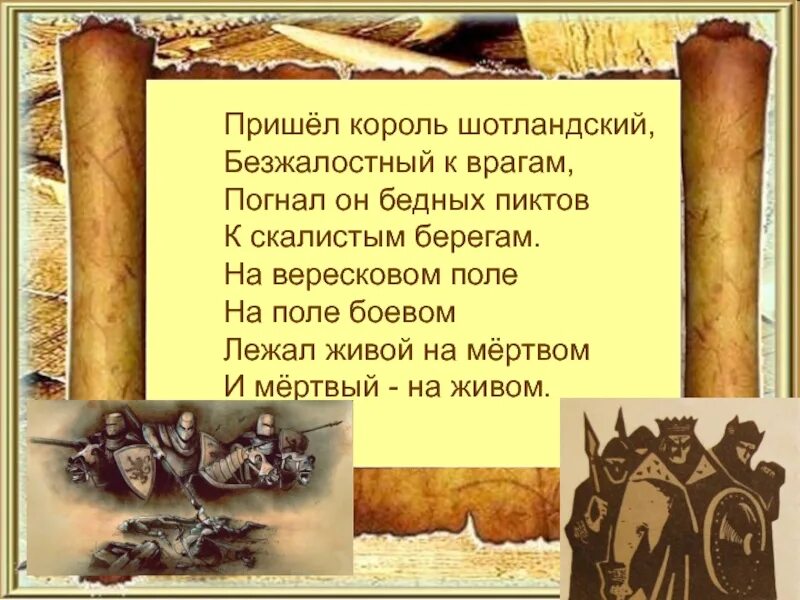 Пришёл король шотландский,
Безжалостный к врагам,
Погнал он бедных пиктов
К скалистым берегам.
На вересковом поле
На поле боевом
Лежал живой на мёртвом
И мёртвый - на живом.